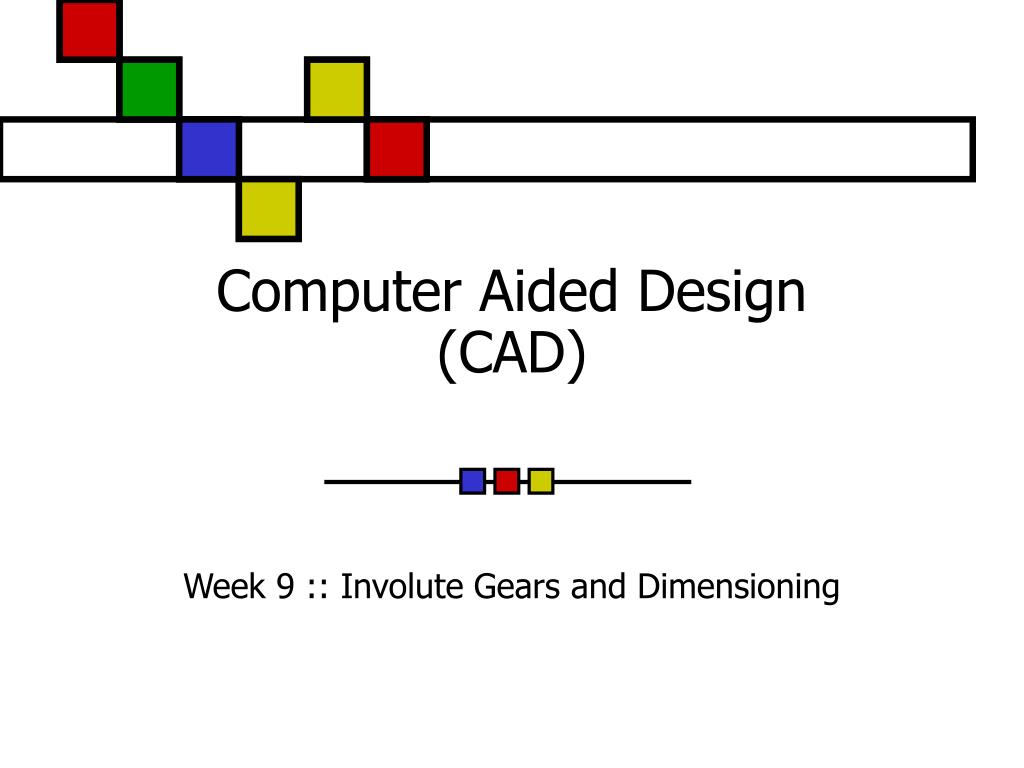 Computer Aided Design
(CAD)

Week 9 :: Involute Gears and Dimensioning